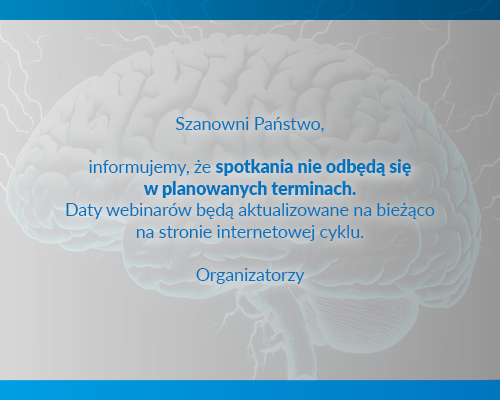 Szanowni Państwo,

informujemy, że spotkania nie odbędą się w planowanych terminach. Daty webinarów będą aktualizowane na bieżąco na stronie internetowej cyklu.

Organizatorzy